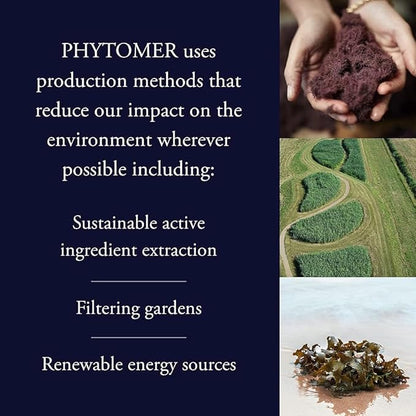 PHYTOMER uses production methods that reduce our impact on the environment wherever possible including:

Sustainable active ingredient extraction

Filtering gardens

Renewable energy sources